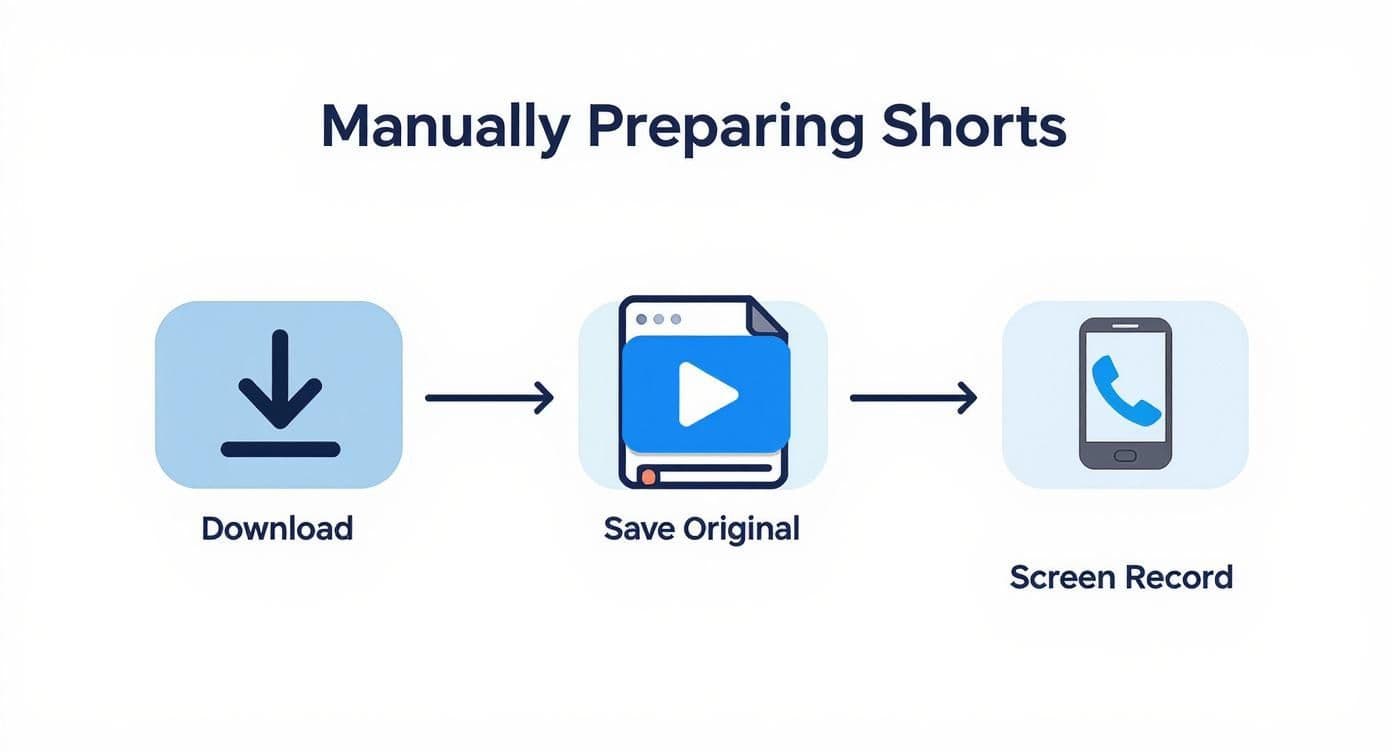 Manually Preparing Shorts

Download

Save Original

Screen Record